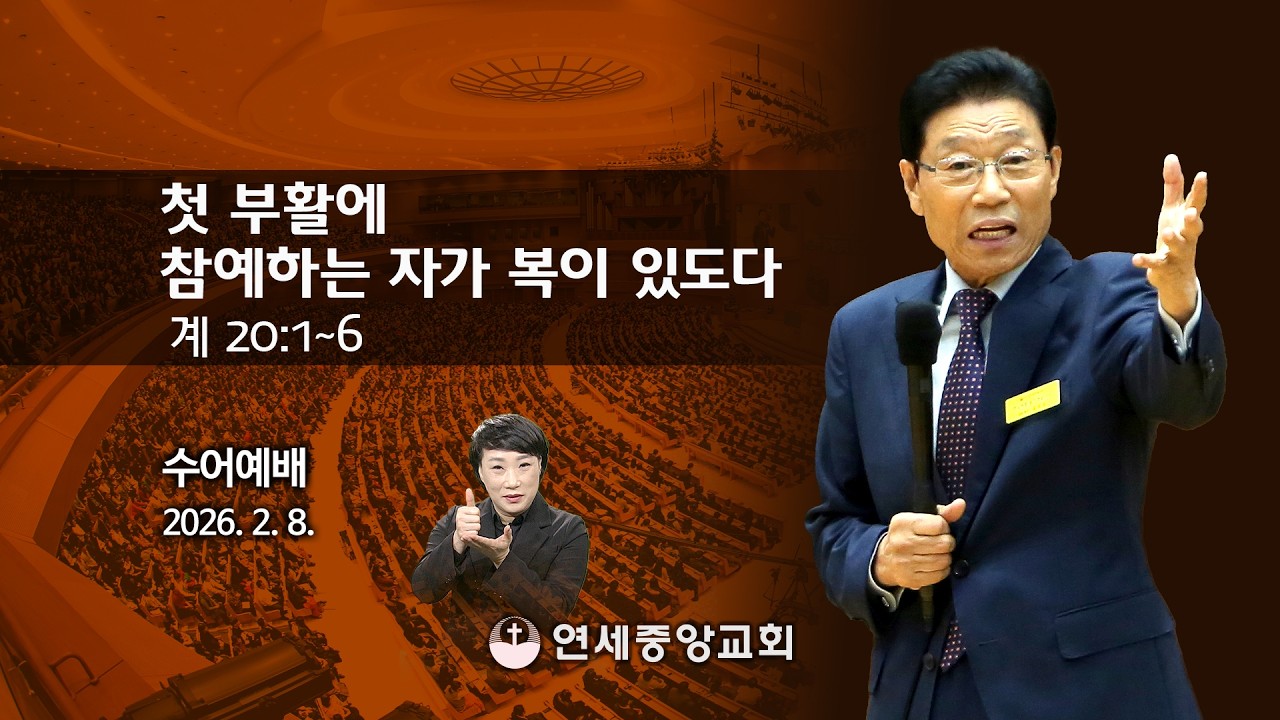 첫 부활에
참예하는 자가 복이 있도다
계 20:1~6

수어예배
2026. 2. 8.

연세중앙교회